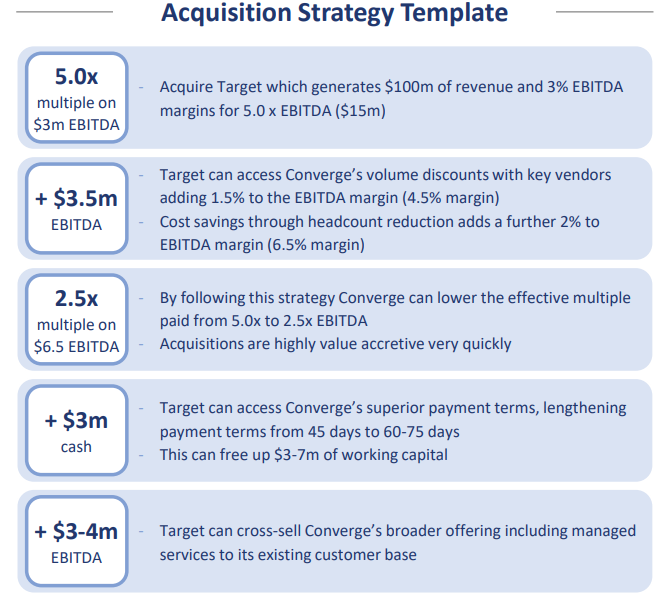 Acquisition Strategy Template

5.0x
multiple on
\$3m EBITDA

- Acquire Target which generates \$100m of revenue and 3% EBITDA margins for 5.0 x EBITDA (\$15m)

+ \$3.5m
EBITDA

- Target can access Converge's volume discounts with key vendors adding 1.5% to the EBITDA margin (4.5% margin)
- Cost savings through headcount reduction adds a further 2% to EBITDA margin (6.5% margin)

2.5x
multiple on
\$6.5 EBITDA

- By following this strategy Converge can lower the effective multiple paid from 5.0x to 2.5x EBITDA
- Acquisitions are highly value accretive very quickly

+ \$3m
cash

- Target can access Converge's superior payment terms, lengthening payment terms from 45 days to 60-75 days
- This can free up \$3-7m of working capital

+ \$3-4m
EBITDA

- Target can cross-sell Converge's broader offering including managed services to its existing customer base